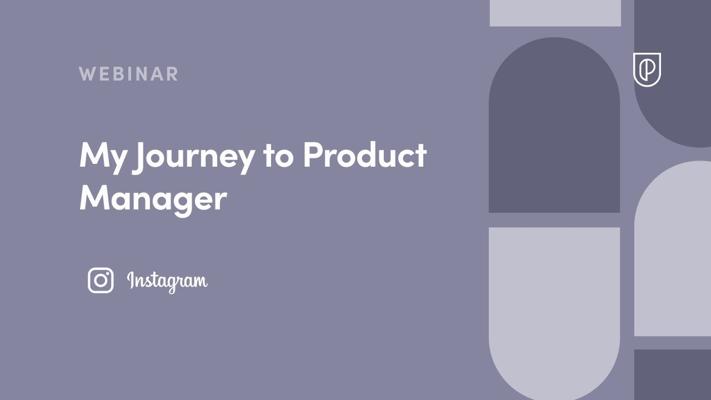 WEBINAR

My Journey to Product Manager

Instagram